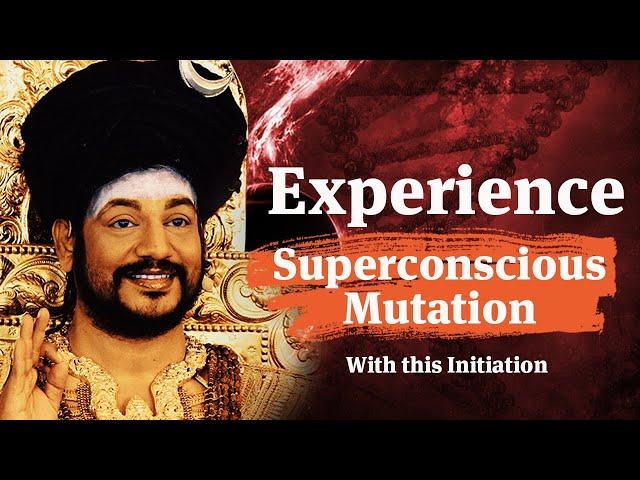 Experience
Superconscious Mutation
With this Initiation